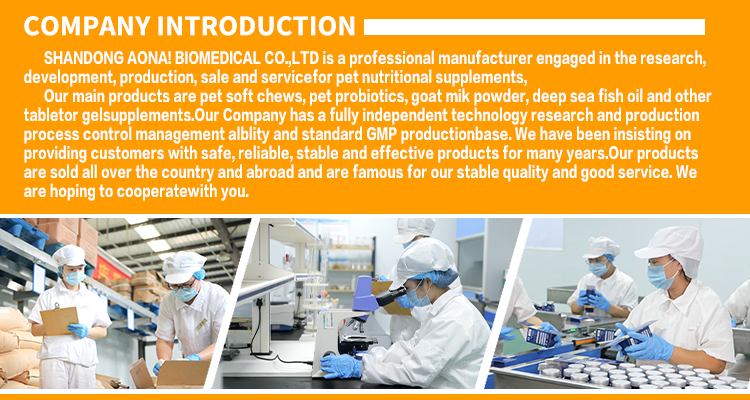 COMPANY INTRODUCTION

SHANDONG AONA! BIOMEDICAL CO.,LTD is a professional manufacturer engaged in the research, development, production, sale and servicefor pet nutritional supplements,

Our main products are pet soft chews, pet probiotics, goat mik powder, deep sea fish oil and other tabletor gelsupplements.Our Company has a fully independent technology research and production process control management alblity and standard GMP productionbase. We have been insisting on providing customers with safe, reliable, stable and effective products for many years.Our products are sold all over the country and abroad and are famous for our stable quality and good service. We are hoping to cooperatewith you.